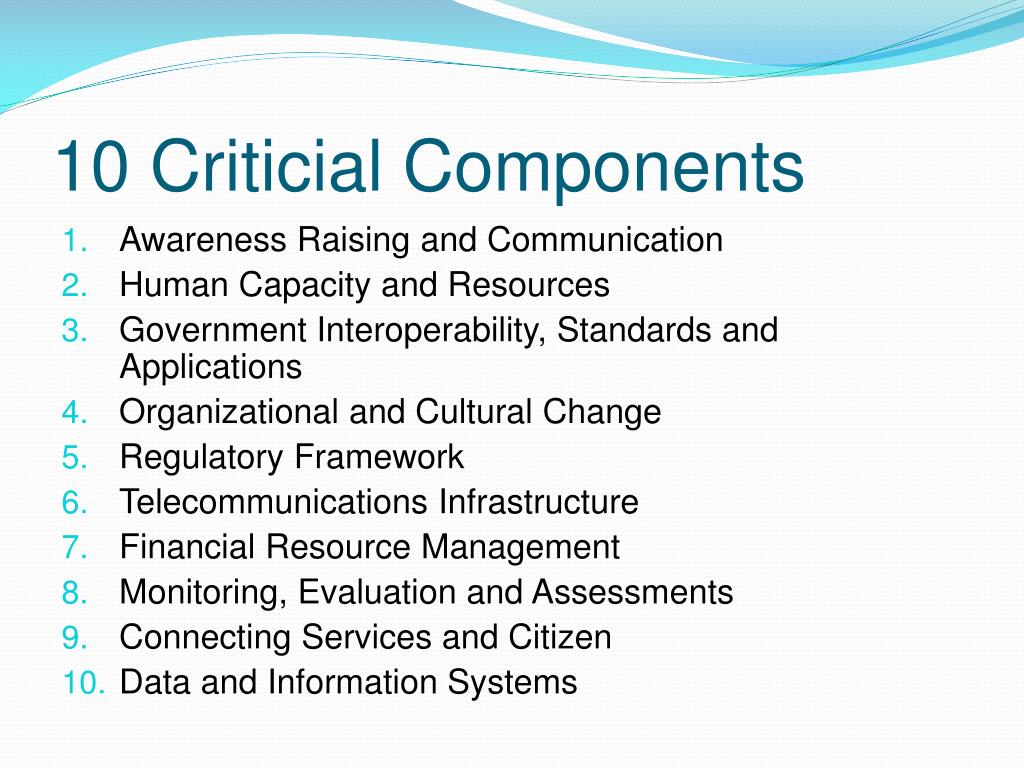 10 Criticial Components

1. Awareness Raising and Communication
2. Human Capacity and Resources
3. Government Interoperability, Standards and Applications
4. Organizational and Cultural Change
5. Regulatory Framework
6. Telecommunications Infrastructure
7. Financial Resource Management
8. Monitoring, Evaluation and Assessments
9. Connecting Services and Citizen
10. Data and Information Systems